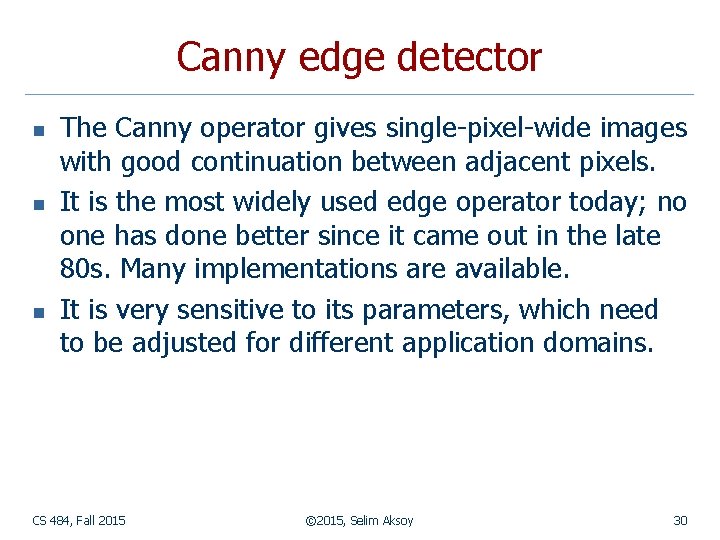 Canny edge detector

- The Canny operator gives single-pixel-wide images with good continuation between adjacent pixels.
- It is the most widely used edge operator today; no one has done better since it came out in the late 80s. Many implementations are available.
- It is very sensitive to its parameters, which need to be adjusted for different application domains.

CS 484, Fall 2015

©2015, Selim Aksoy

30